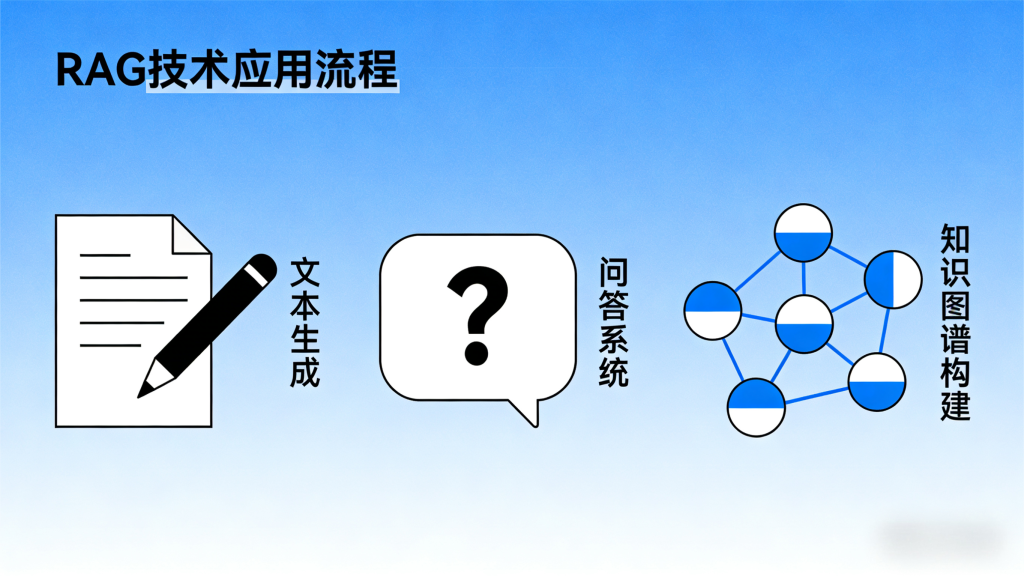 RAG技术应用流程

文本生成

?

问答系统

知识图谱构建